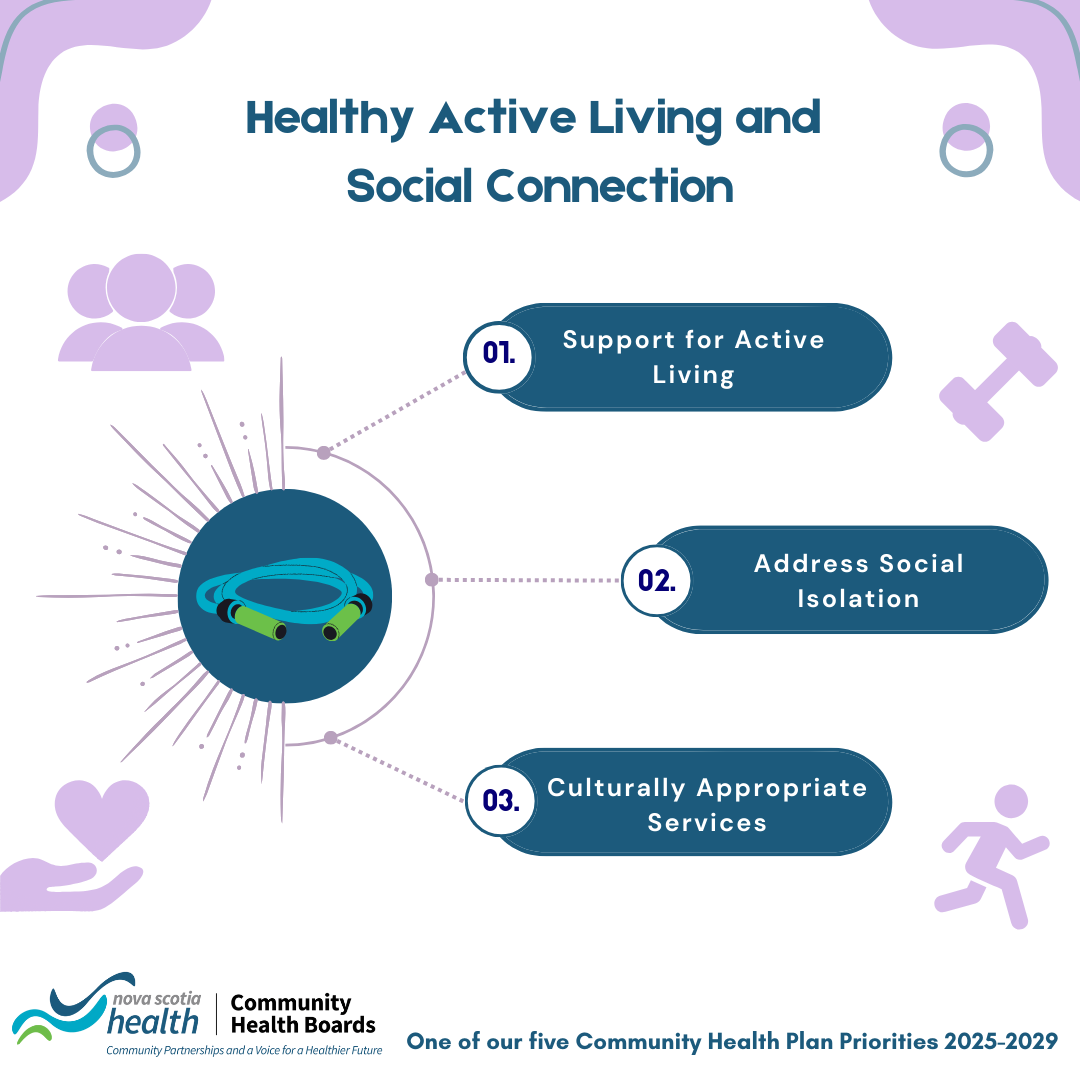 Healthy Active Living and Social Connection

01. Support for Active Living

02. Address Social Isolation

03. Culturally Appropriate Services

nova scotia health

Community Health Boards

Community Partnerships and a Voice for a Healthier Future

One of our five Community Health Plan Priorities 2025-2029